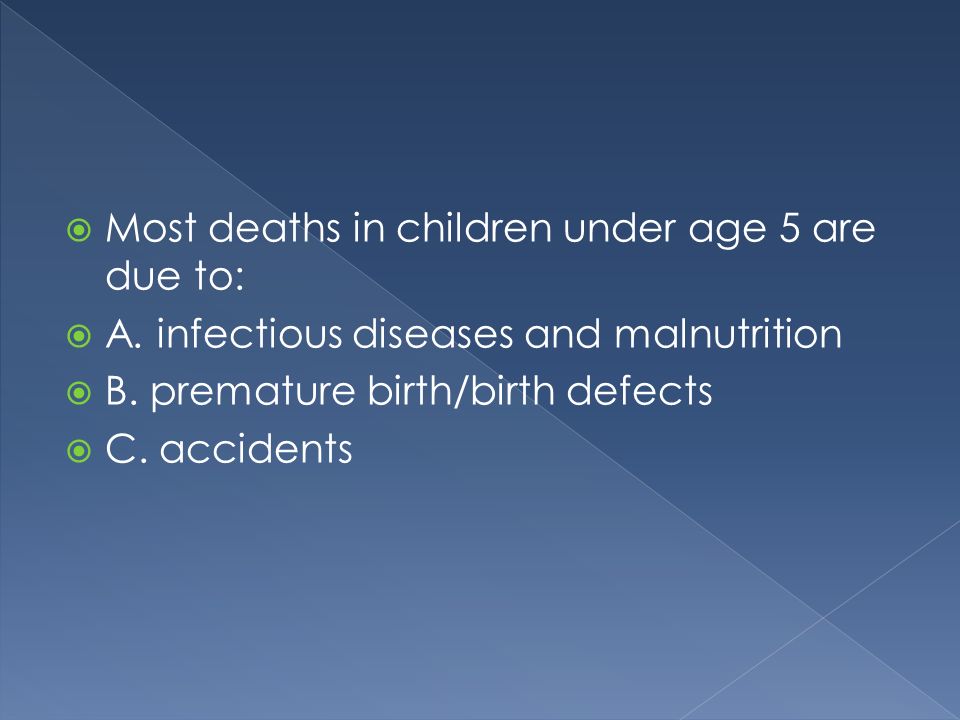 Most deaths in children under age 5 are due to:

A. infectious diseases and malnutrition

B. premature birth/birth defects

C. accidents